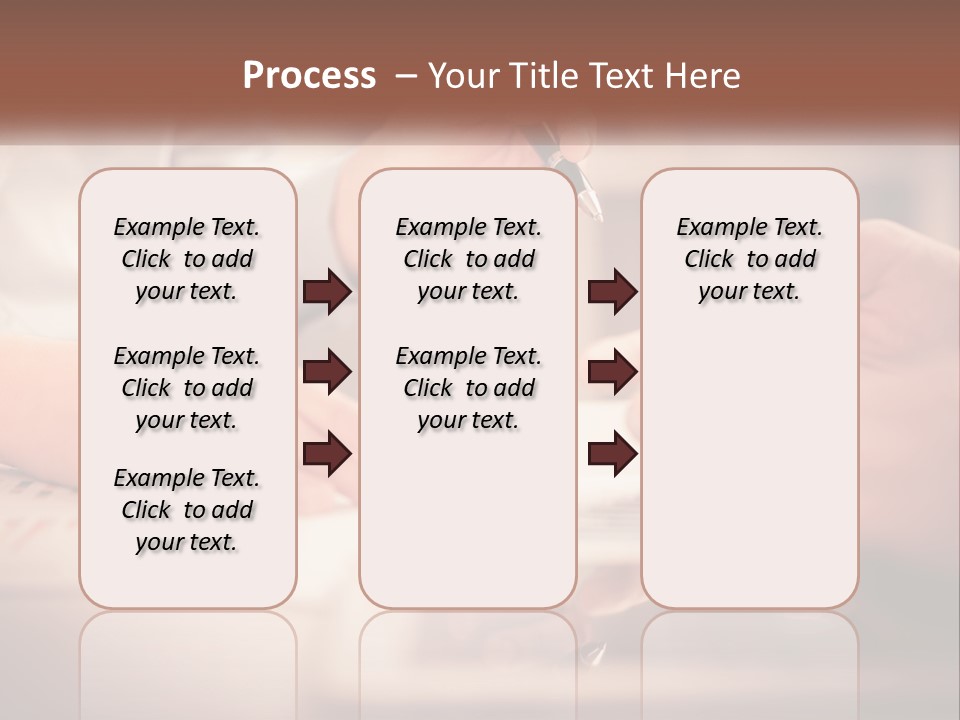 Process – Your Title Text Here

Example Text. Click to add your text.

Example Text. Click to add your text.

Example Text. Click to add your text.

Example Text. Click to add your text.

Example Text. Click to add your text.

Example Text. Click to add your text.